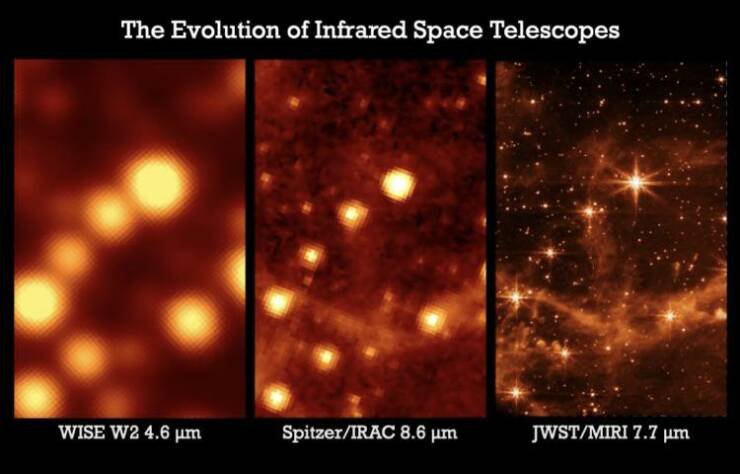 The Evolution of Infrared Space Telescopes

WISE W2 4.6 μm

Spitzer/IRAC 8.6 μm

JWST/MIRI 7.7 μm